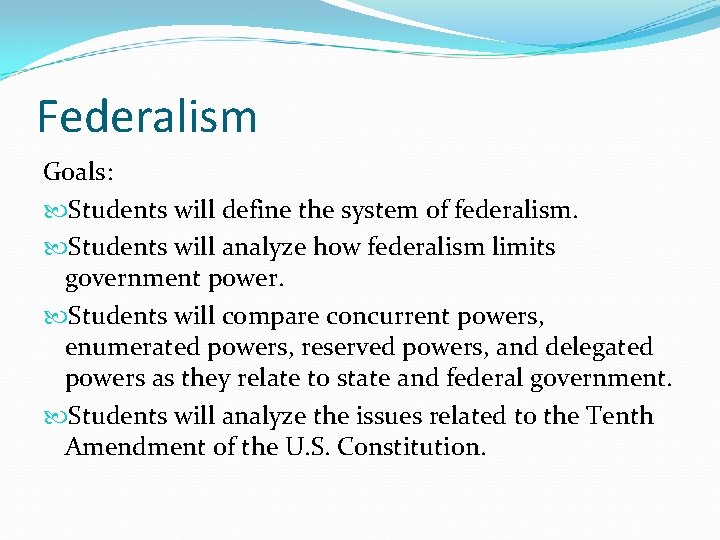 Federalism

Goals:

Students will define the system of federalism.

Students will analyze how federalism limits government power.

Students will compare concurrent powers, enumerated powers, reserved powers, and delegated powers as they relate to state and federal government.

Students will analyze the issues related to the Tenth Amendment of the U.S. Constitution.